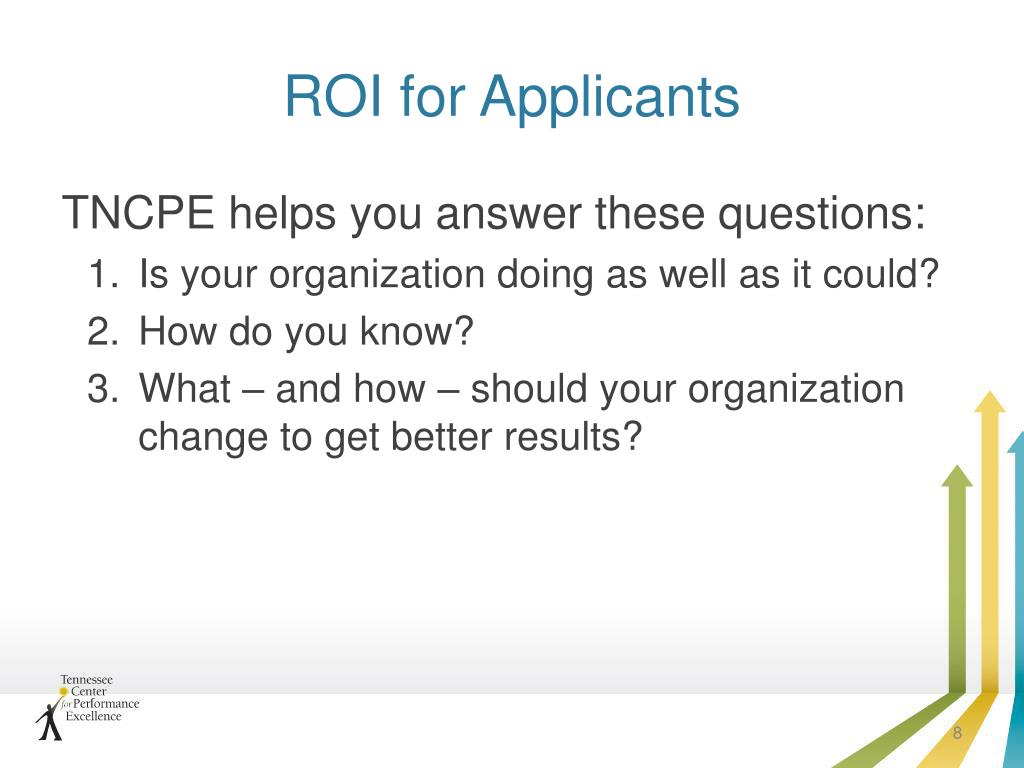 ROI for Applicants

TNCPE helps you answer these questions:

1. Is your organization doing as well as it could?
2. How do you know?
3. What – and how – should your organization change to get better results?

Tennessee Center for Performance Excellence

8